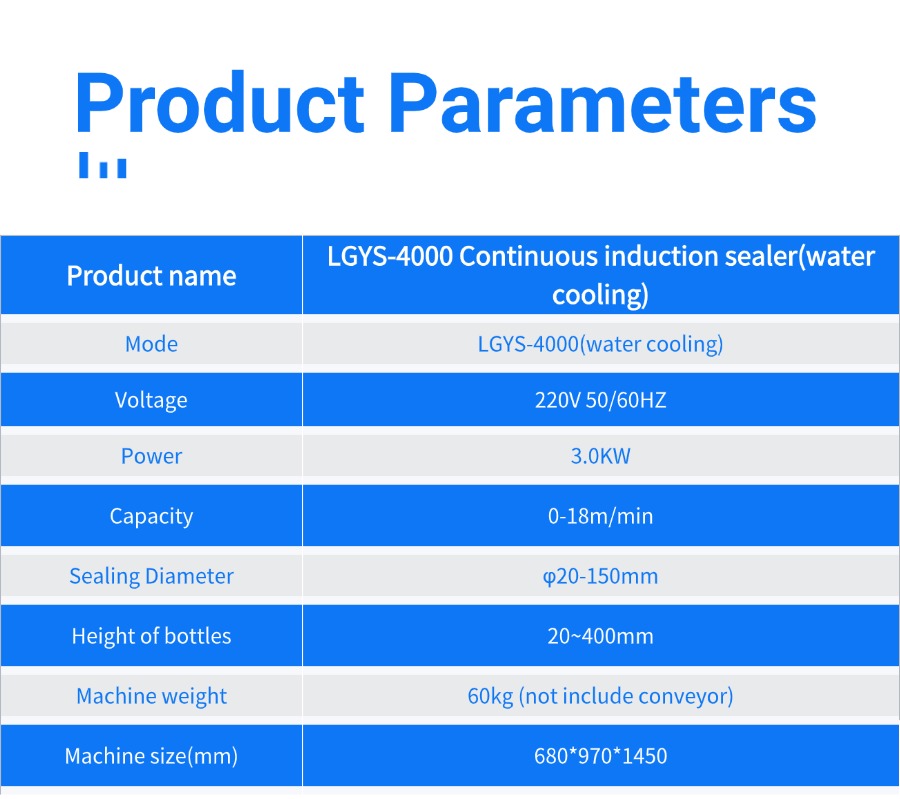 Product Parameters

| Product name | LGYS-4000 Continuous induction sealer(water cooling) |
|---|---|
| Mode | LGYS-4000(water cooling) |
| Voltage | 220V 50/60HZ |
| Power | 3.0KW |
| Capacity | 0-18m/min |
| Sealing Diameter | φ20-150mm |
| Height of bottles | 20~400mm |
| Machine weight | 60kg (not include conveyor) |
| Machine size(mm) | 680*970*1450 |